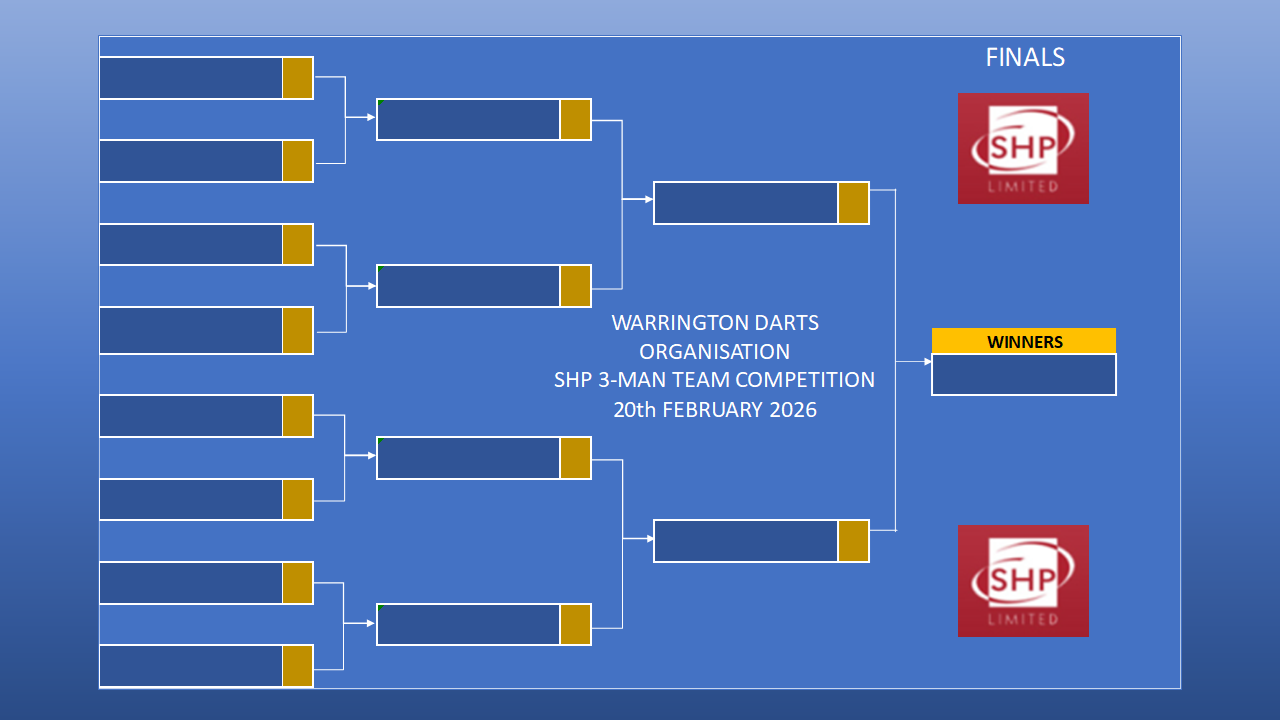 FINALS

SHP
LIMITED

WARRINGTON DARTS ORGANISATION
SHP 3-MAN TEAM COMPETITION
20th FEBRUARY 2026

WINNERS

SHP
LIMITED